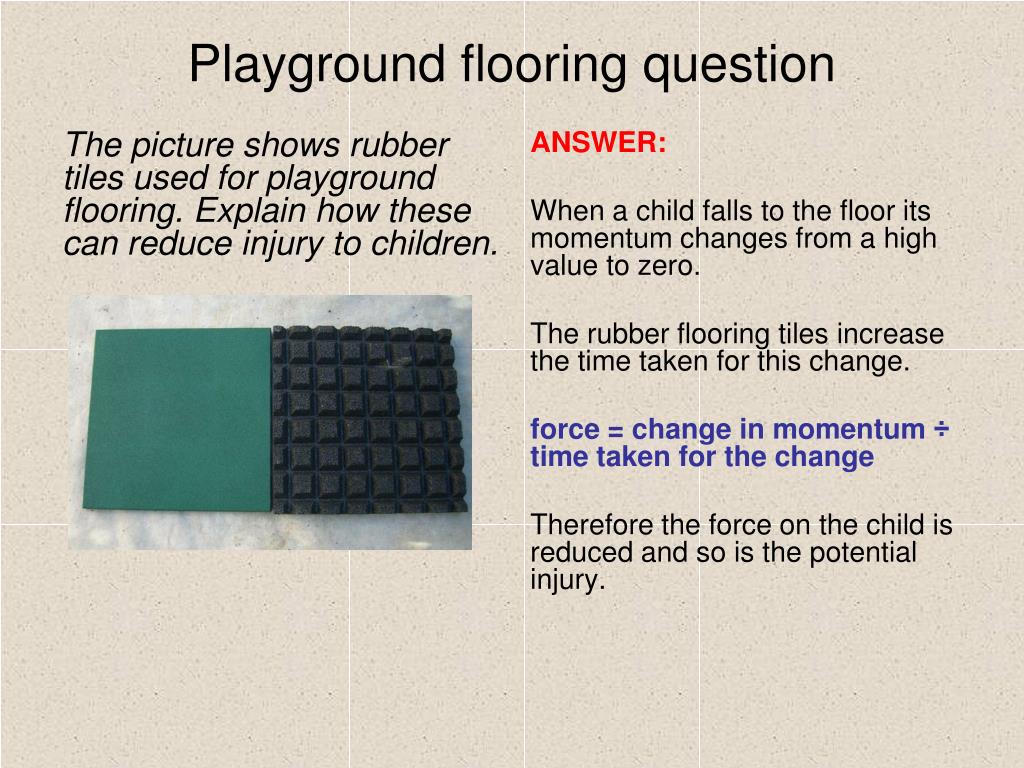 Playground flooring question

The picture shows rubber tiles used for playground flooring. Explain how these can reduce injury to children.

ANSWER:

When a child falls to the floor its momentum changes from a high value to zero.

The rubber flooring tiles increase the time taken for this change.

force = change in momentum ÷ time taken for the change

Therefore the force on the child is reduced and so is the potential injury.